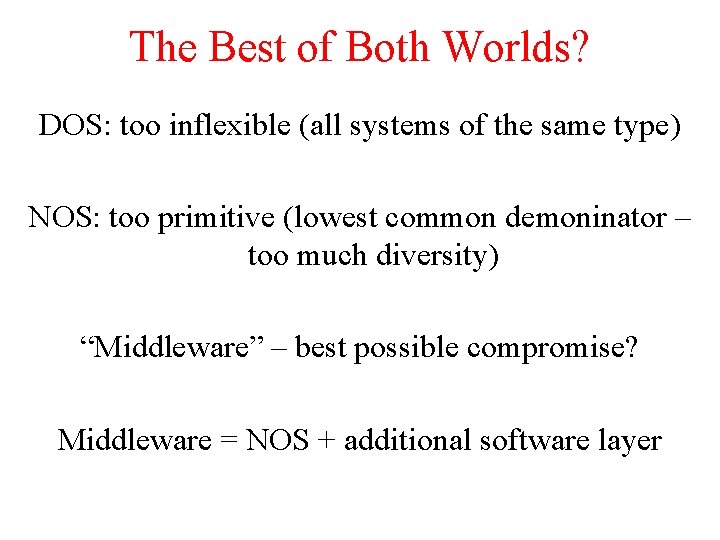 The Best of Both Worlds?

DOS: too inflexible (all systems of the same type)

NOS: too primitive (lowest common demoninator – too much diversity)

“Middleware” – best possible compromise?

Middleware = NOS + additional software layer